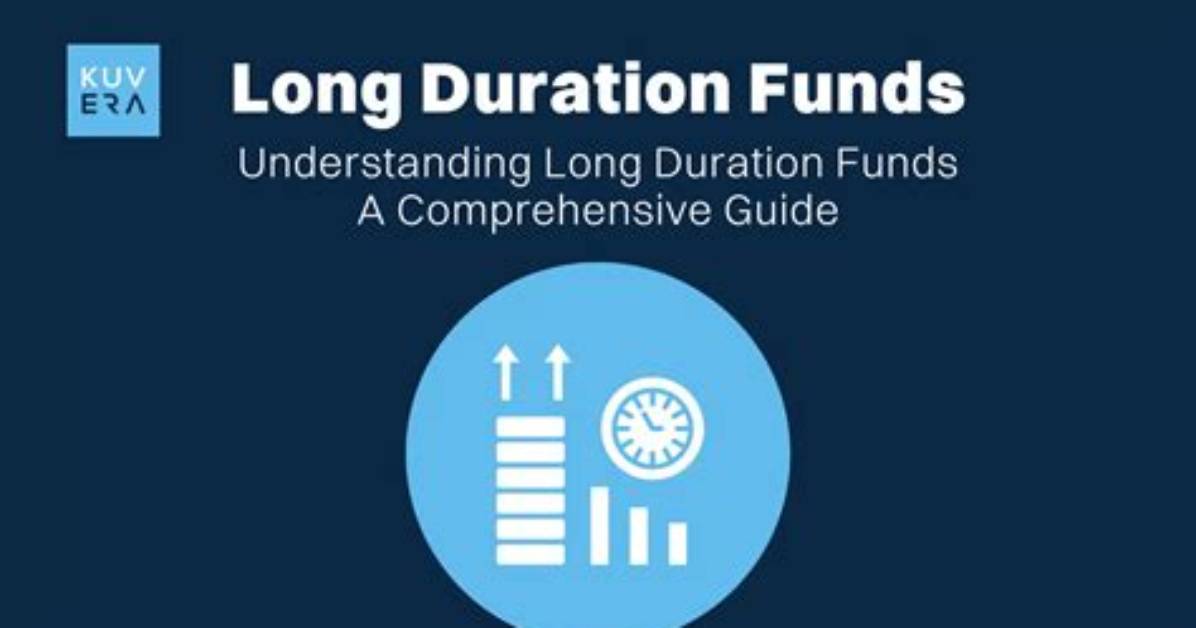 KUV
ERA

Long Duration Funds

Understanding Long Duration Funds
A Comprehensive Guide